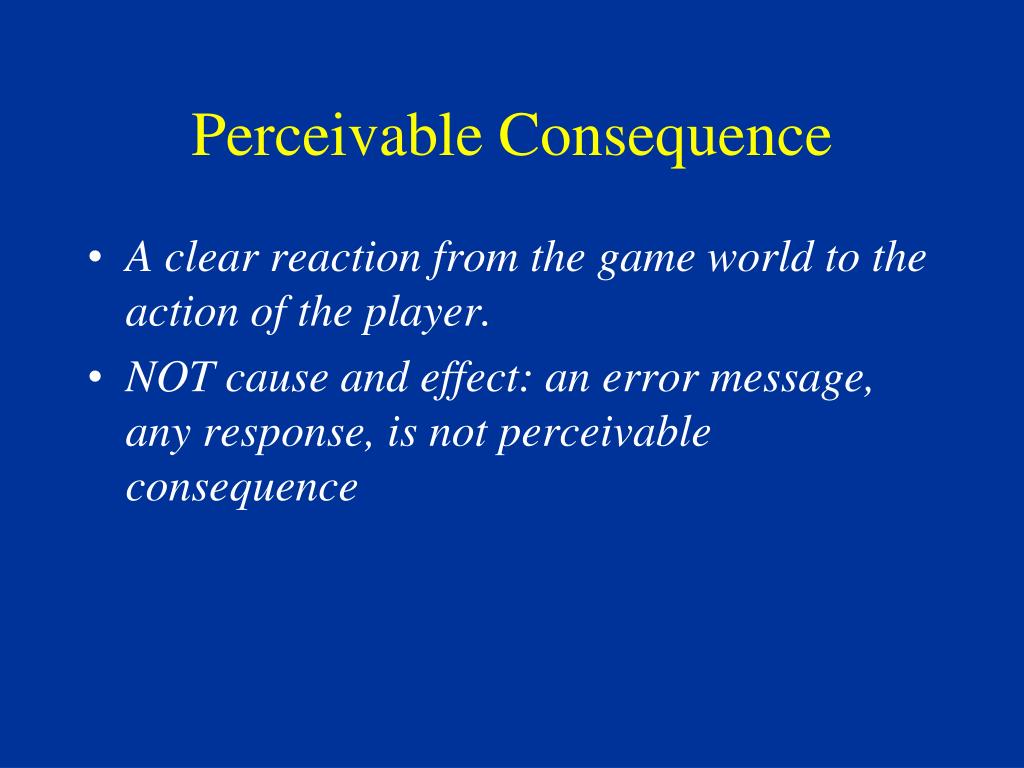 Perceivable Consequence

• A clear reaction from the game world to the action of the player.
• NOT cause and effect: an error message, any response, is not perceivable consequence